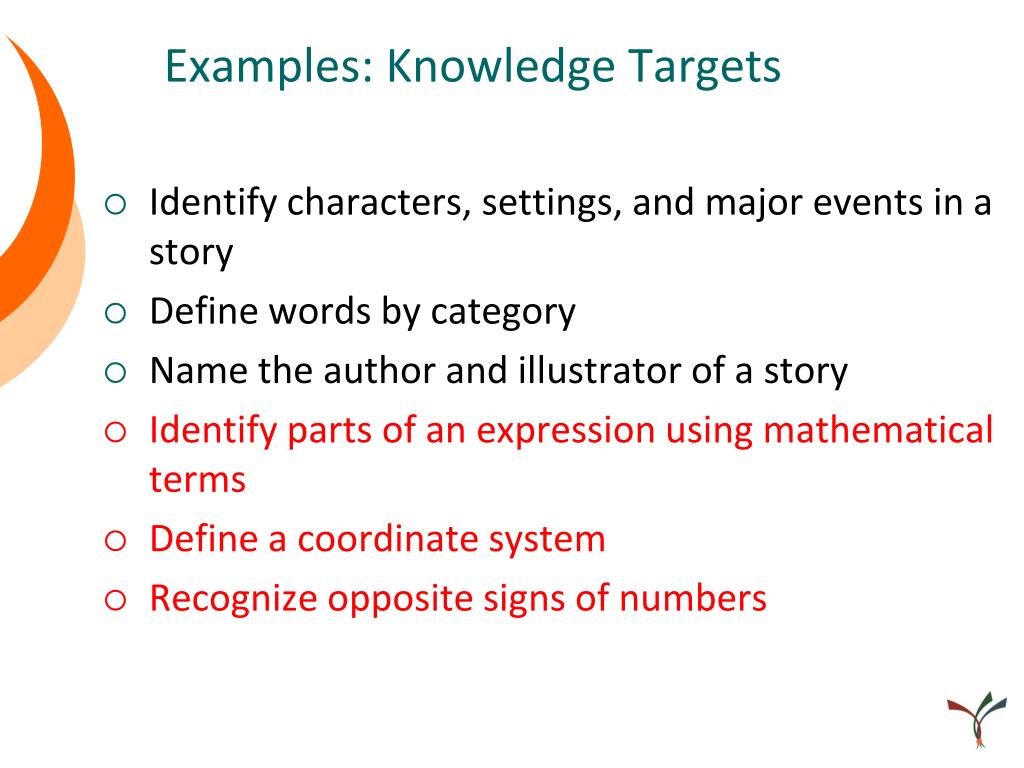 Examples: Knowledge Targets

○ Identify characters, settings, and major events in a story
○ Define words by category
○ Name the author and illustrator of a story
○ Identify parts of an expression using mathematical terms
○ Define a coordinate system
○ Recognize opposite signs of numbers